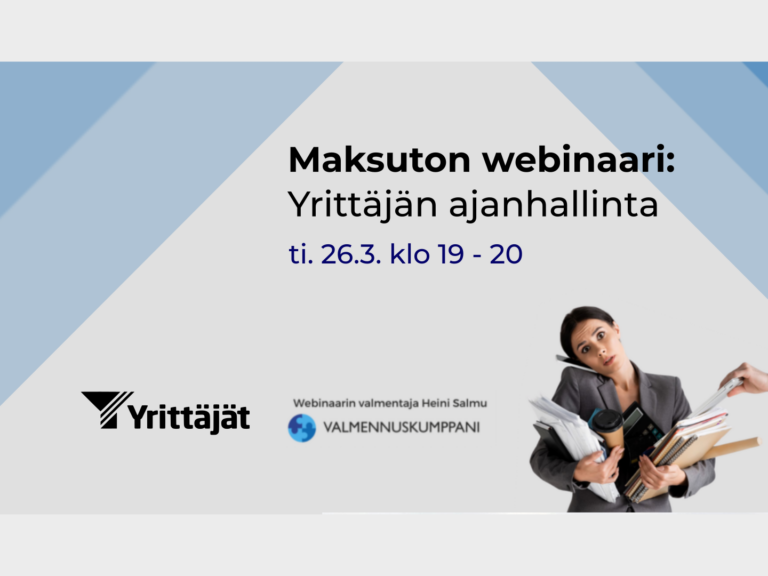 Maksuton webinaari:
Yrittäjän ajanhallinta

ti. 26.3. klo 19 - 20

Yrittäjät

Webinaarin valmentaja Heini Salmu

VALMENNUSKUMPPANI